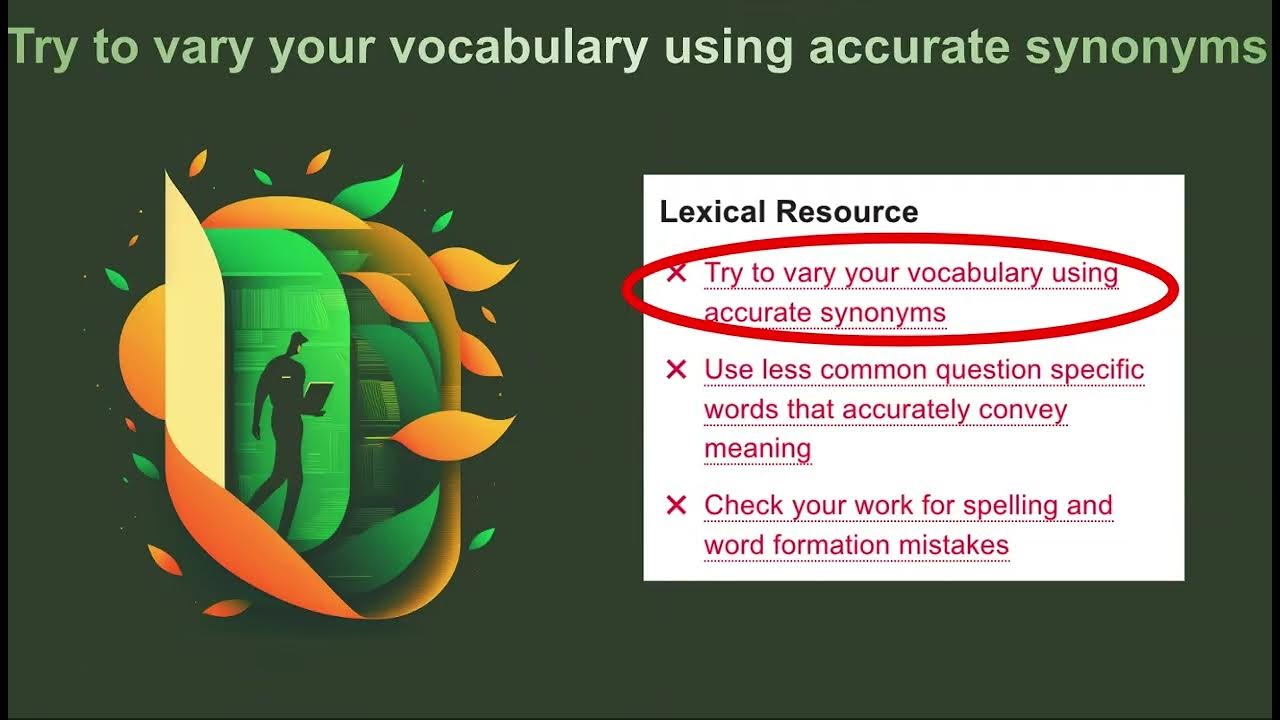 Try to vary your vocabulary using accurate synonyms

Lexical Resource

✕ Try to vary your vocabulary using accurate synonyms

✕ Use less common question specific words that accurately convey meaning

✕ Check your work for spelling and word formation mistakes